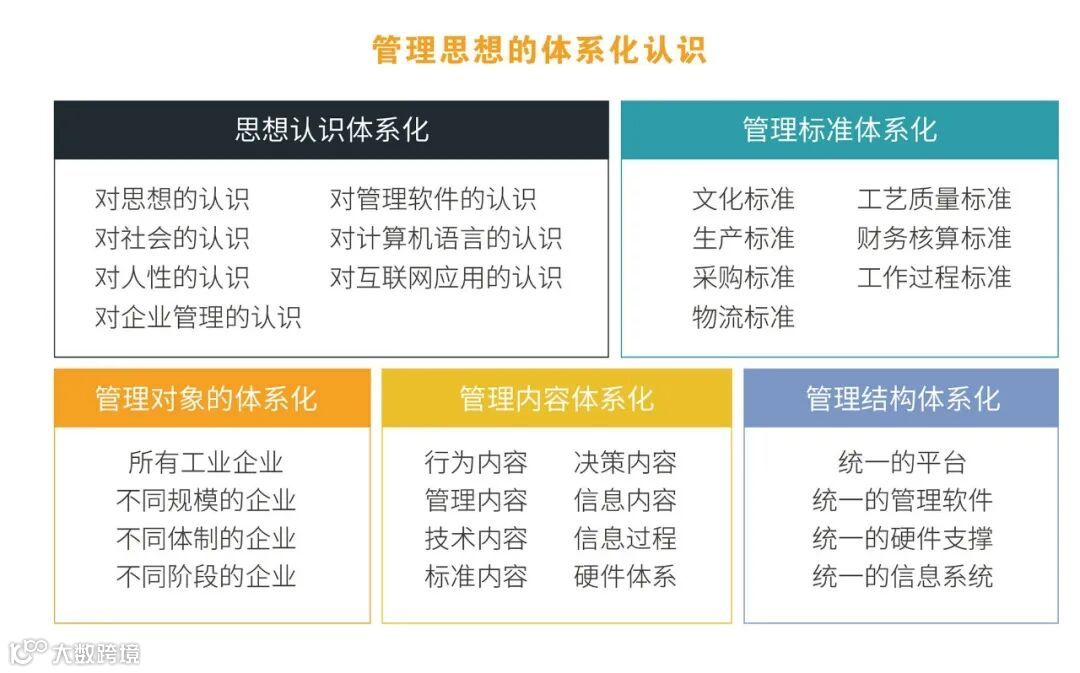 管理思想的体系化认识

思想认识体系化

对思想的认识
对社会的认识
对人性的认识
对企业管理的认识

对管理软件的认识
对计算机语言的认识
对互联网应用的认识

管理标准体系化

文化标准
生产标准
采购标准
物流标准

工艺质量标准
财务核算标准
工作过程标准

管理对象的体系化

所有工业企业
不同规模的企业
不同体制的企业
不同阶段的企业

管理内容体系化

行为内容
管理内容
技术内容
标准内容

决策内容
信息内容
信息过程
硬件体系

管理结构体系化

统一的平台
统一的管理软件
统一的硬件支撑
统一的信息系统

大数跨境